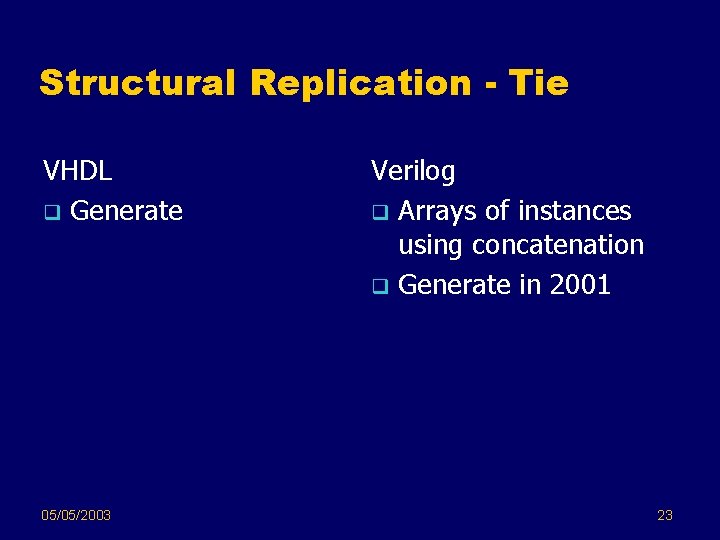 Structural Replication - Tie

VHDL
❑ Generate

Verilog
❑ Arrays of instances using concatenation
❑ Generate in 2001

05/05/2003

23